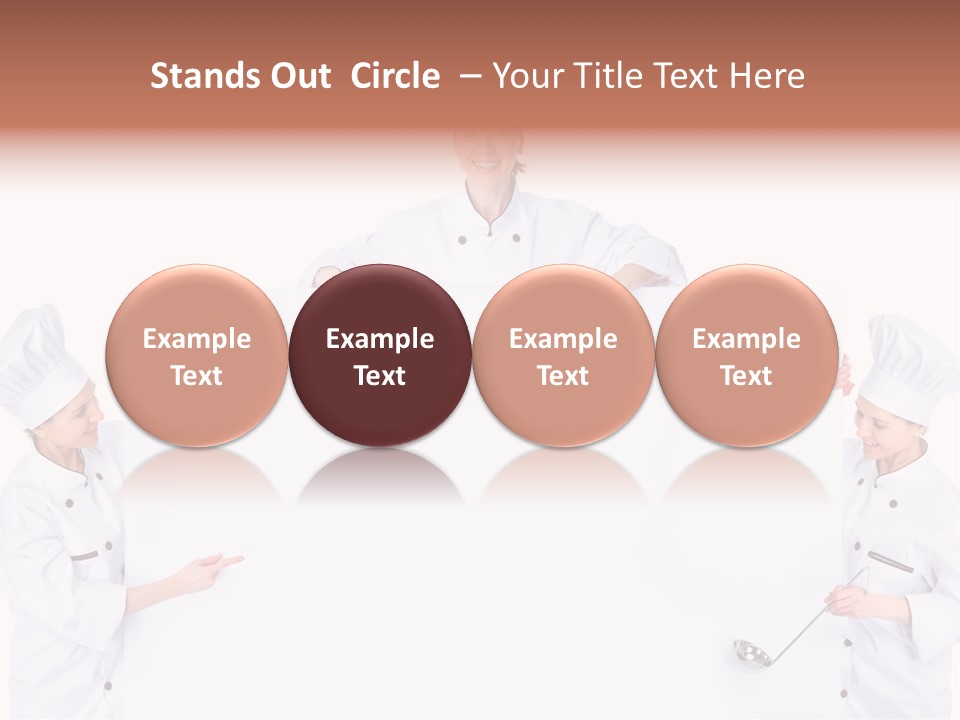 Stands Out Circle – Your Title Text Here

Example Text

Example Text

Example Text

Example Text